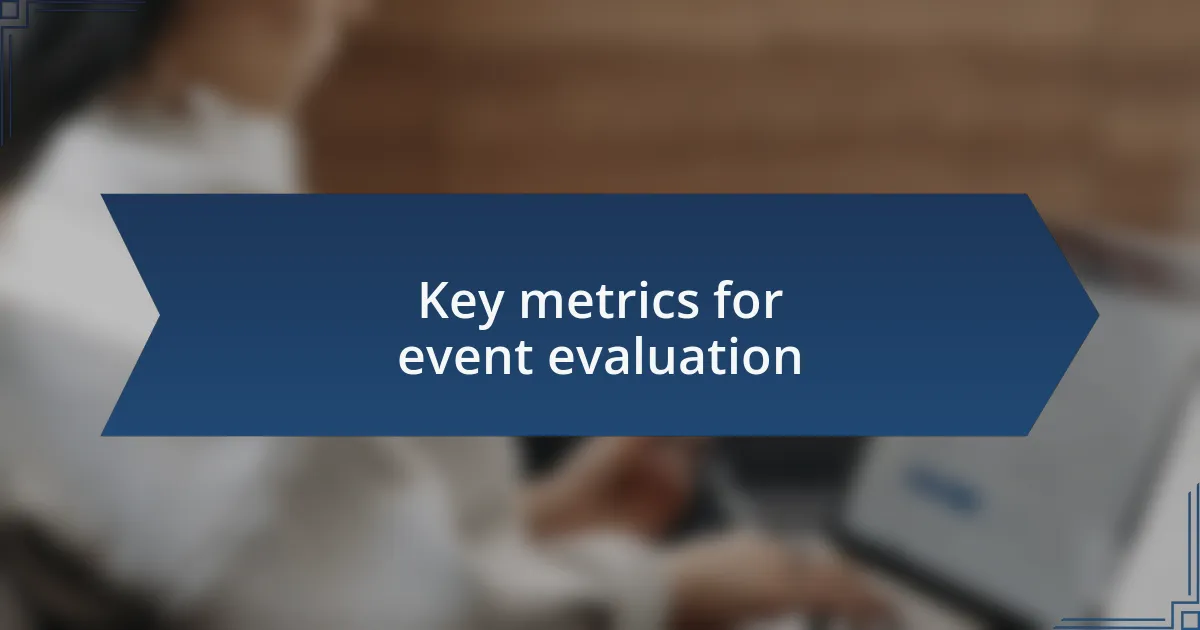 Key metrics for event evaluation